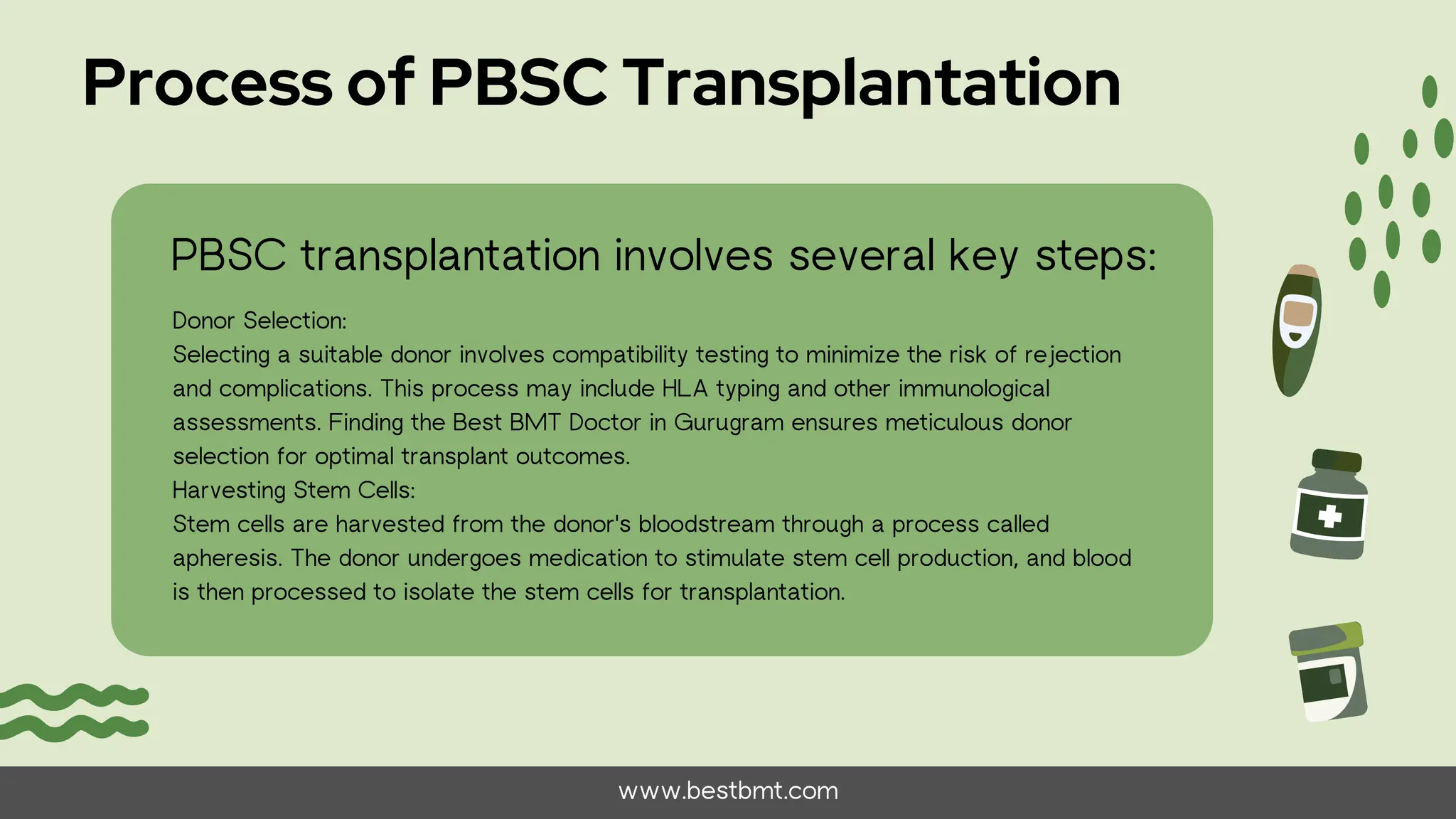 Process of PBSC Transplantation

PBSC transplantation involves several key steps:

Donor Selection:
Selecting a suitable donor involves compatibility testing to minimize the risk of rejection and complications. This process may include HLA typing and other immunological assessments. Finding the Best BMT Doctor in Gurugram ensures meticulous donor selection for optimal transplant outcomes.
Harvesting Stem Cells:
Stem cells are harvested from the donor's bloodstream through a process called apheresis. The donor undergoes medication to stimulate stem cell production, and blood is then processed to isolate the stem cells for transplantation.

www.bestbmt.com